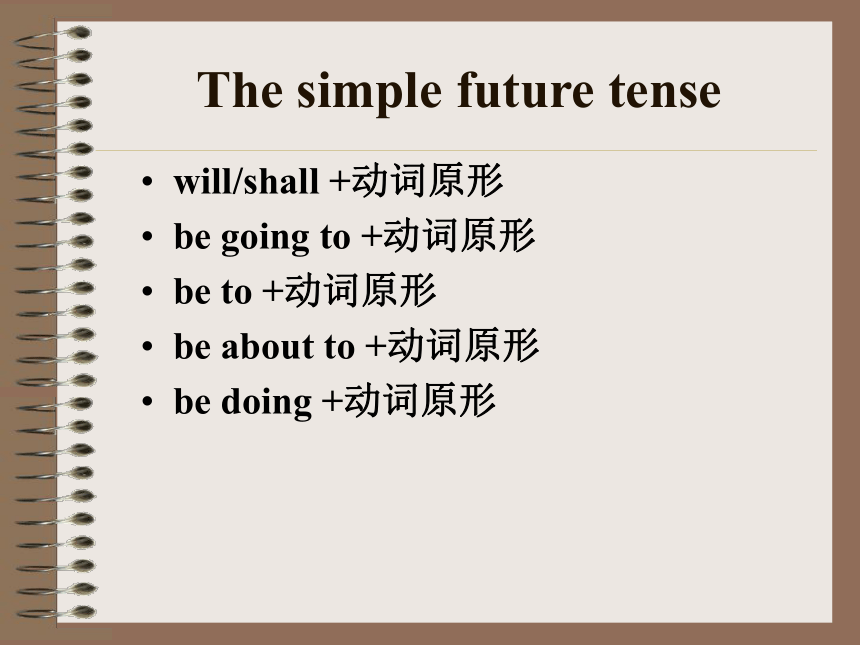 The simple future tense

• will/shall +动词原形
• be going to +动词原形
• be to +动词原形
• be about to +动词原形
• be doing +动词原形